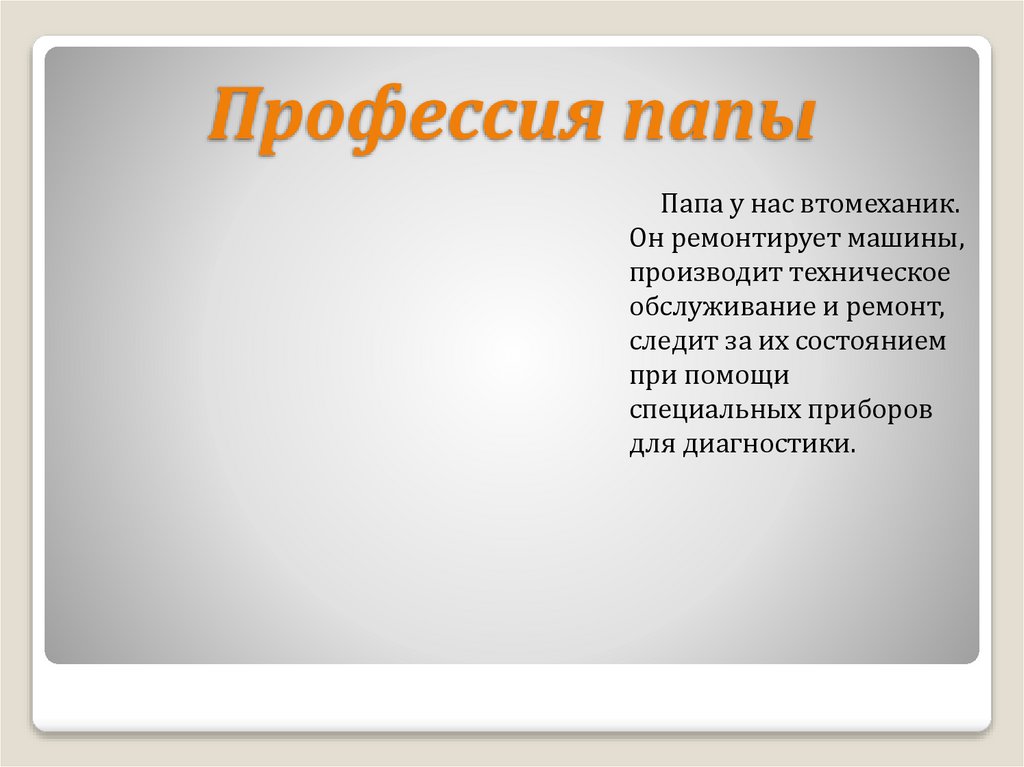 Профессия папы

Папа у нас втомеханик. Он ремонтирует машины, производит техническое обслуживание и ремонт, следит за их состоянием при помощи специальных приборов для диагностики.